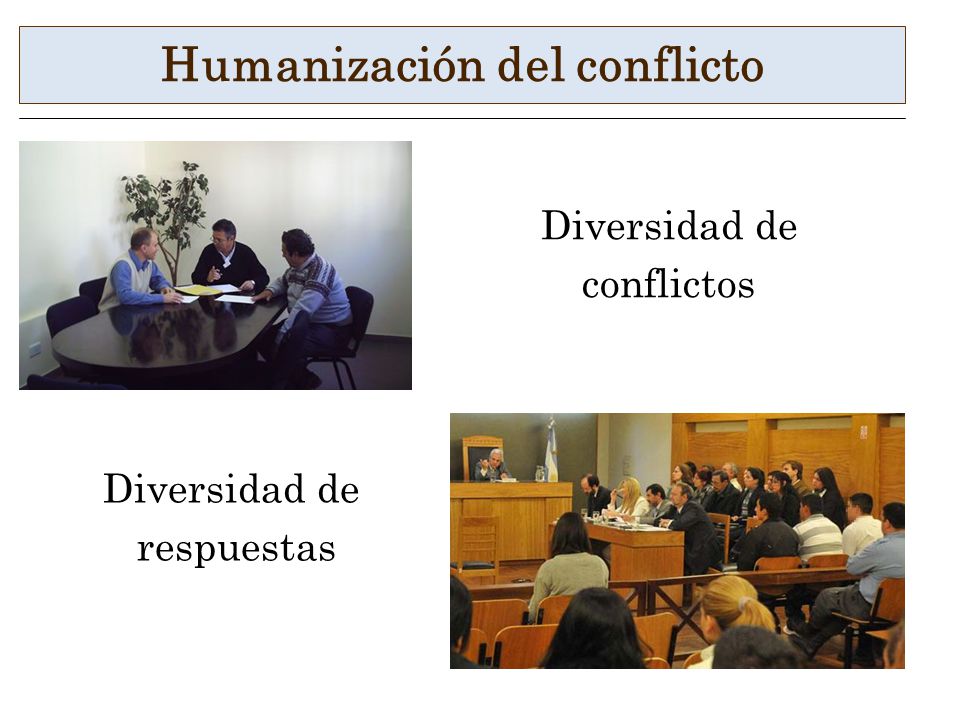 Humanización del conflicto

Diversidad de conflictos

Diversidad de respuestas